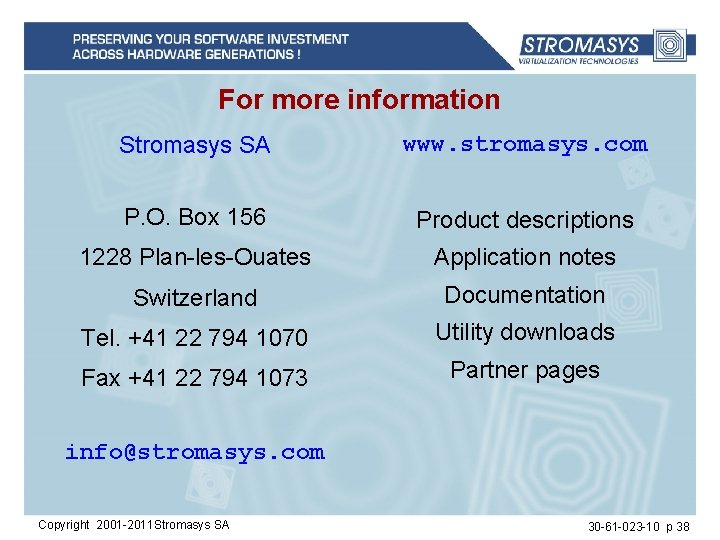 PRESERVING YOUR SOFTWARE INVESTMENT ACROSS HARDWARE GENERATIONS !

STROMASYS
VIRTUALIZATION TECHNOLOGIES

For more information

Stromasys SA

P.O. Box 156

1228 Plan-les-Ouates

Switzerland

Tel. +41 22 794 1070

Fax +41 22 794 1073

info@stromasys.com

www.stromasys.com

Product descriptions

Application notes

Documentation

Utility downloads

Partner pages

Copyright 2001-2011 Stromasys SA

30-61-023-10 p 38